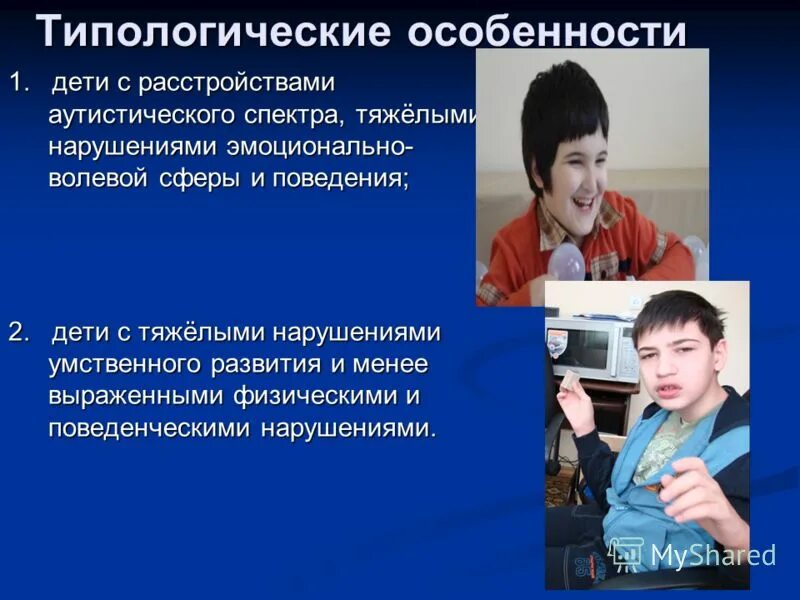 Типологические особенности

1. дети с расстройствами аутистического спектра, тяжёлыми нарушениями эмоционально-волевой сферы и поведения;

2. дети с тяжёлыми нарушениями умственного развития и менее выраженными физическими и поведенческими нарушениями.

MyShared